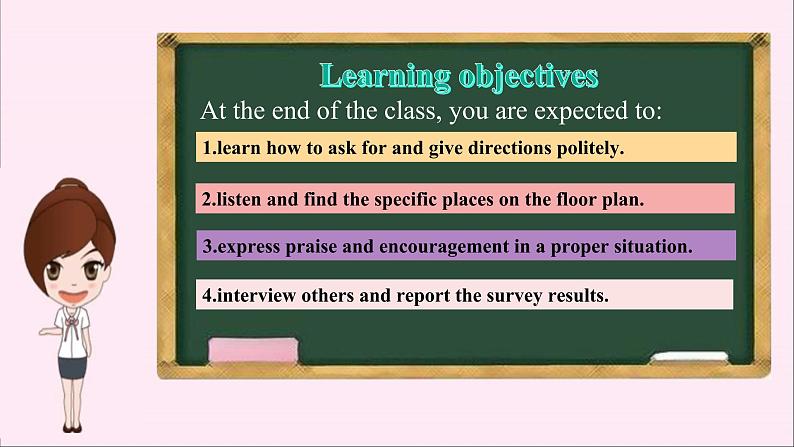 Learning objectives

At the end of the class, you are expected to:

1.learn how to ask for and give directions politely.

2.listen and find the specific places on the floor plan.

3.express praise and encouragement in a proper situation.

4.interview others and report the survey results.